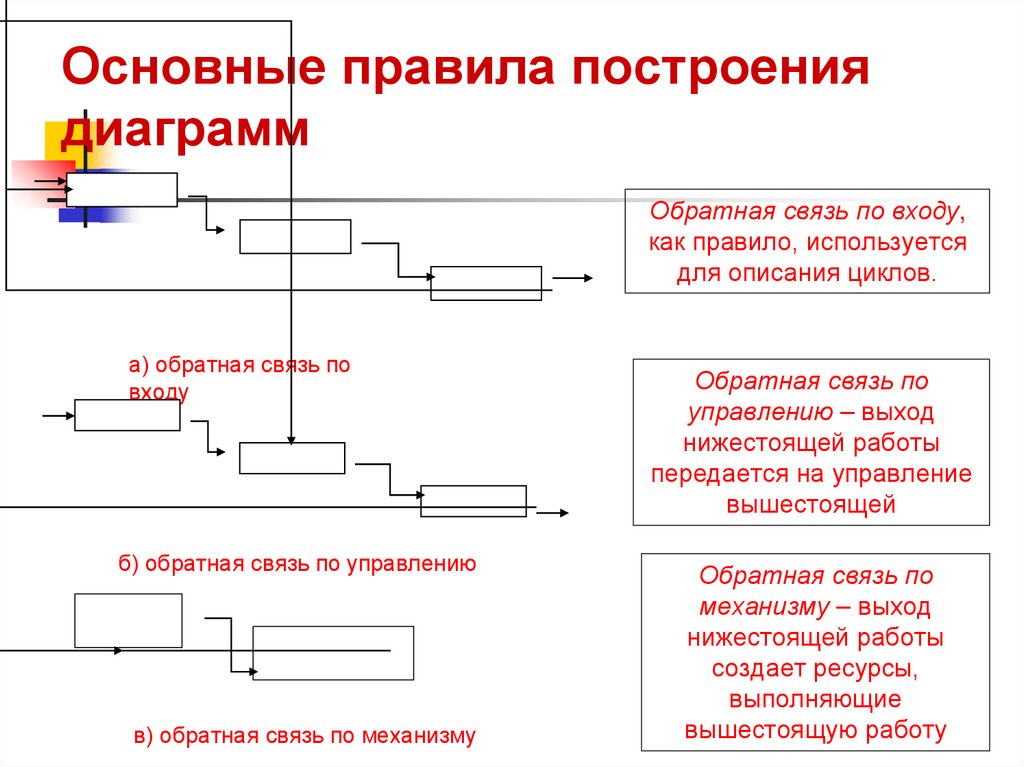 Основные правила построения диаграмм

Обратная связь по входу, как правило, используется для описания циклов.

а) обратная связь по входу

Обратная связь по управлению – выход нижестоящей работы передается на управление вышестоящей

б) обратная связь по управлению

Обратная связь по механизму – выход нижестоящей работы создает ресурсы, выполняющие вышестоящую работу

в) обратная связь по механизму